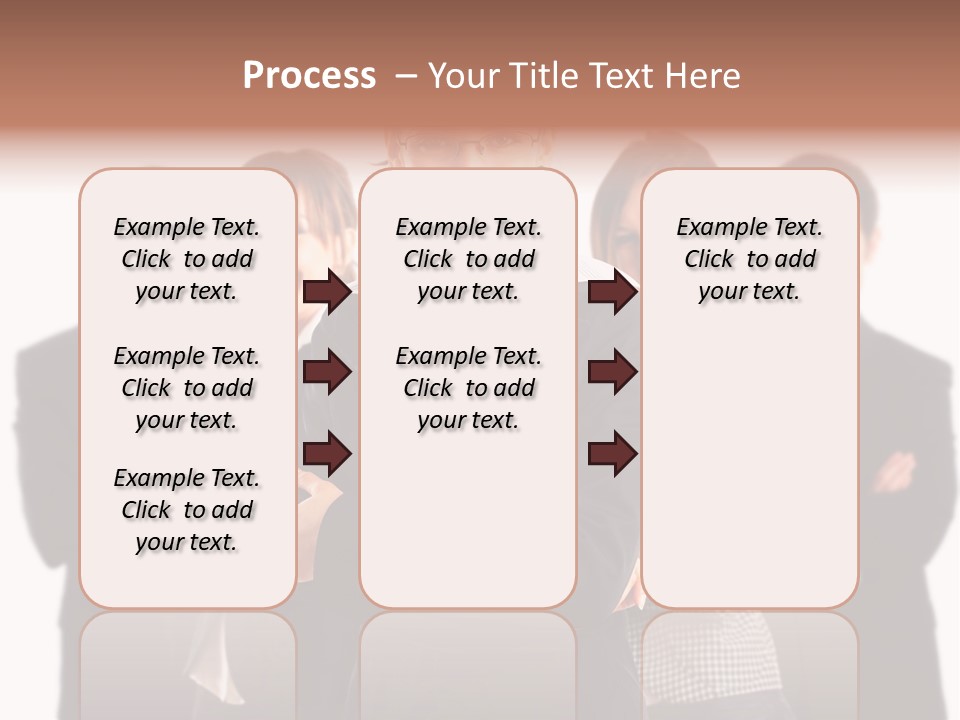 Process – Your Title Text Here

Example Text. Click to add your text.

Example Text. Click to add your text.

Example Text. Click to add your text.

Example Text. Click to add your text.

Example Text. Click to add your text.

Example Text. Click to add your text.